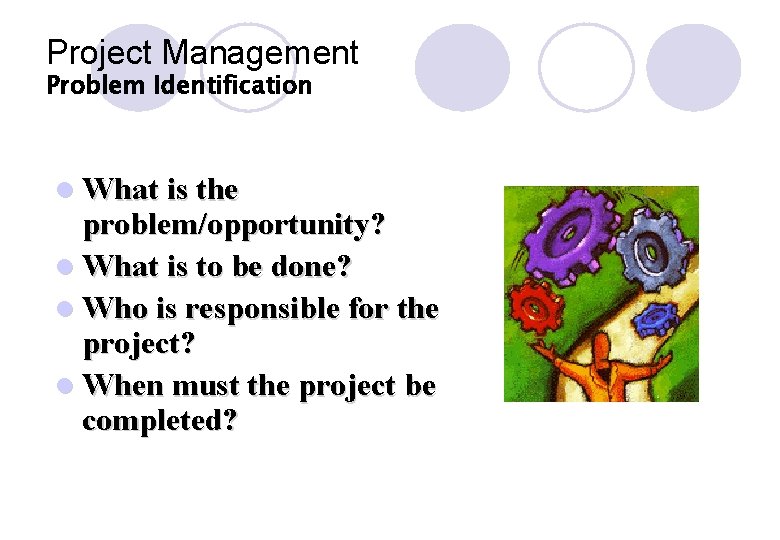 Project Management
Problem Identification

- What is the problem/opportunity?
- What is to be done?
- Who is responsible for the project?
- When must the project be completed?